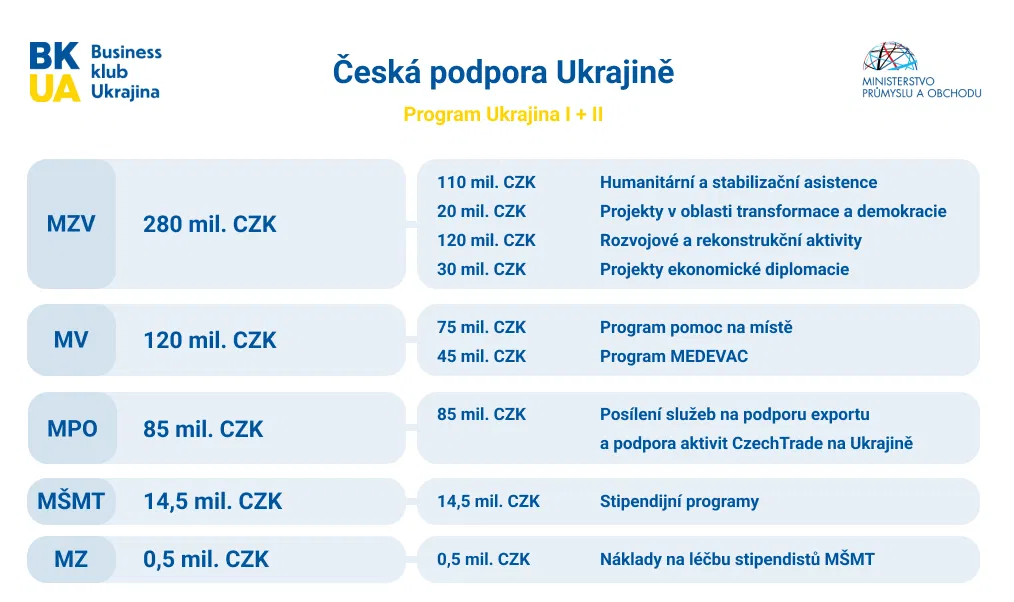 BK UA Business klub Ukrajina

Česká podpora Ukrajině

Program Ukrajina I + II

MINISTERSTVO PRŮMYSLU A OBCHODU

| | | | |
|---|---|---|---|
| MZV | 280 mil. CZK | 110 mil. CZK | Humanitární a stabilizační asistence |
| | | 20 mil. CZK | Projekty v oblasti transformace a demokracie |
| | | 120 mil. CZK | Rozvojové a rekonstrukční aktivity |
| | | 30 mil. CZK | Projekty ekonomické diplomacie |
| MV | 120 mil. CZK | 75 mil. CZK | Program pomoc na místě |
| | | 45 mil. CZK | Program MEDEVAC |
| MPO | 85 mil. CZK | 85 mil. CZK | Posílení služeb na podporu exportu a podpora aktivit CzechTrade na Ukrajině |
| MŠMT | 14,5 mil. CZK | 14,5 mil. CZK | Stipendijní programy |
| MZ | 0,5 mil. CZK | 0,5 mil. CZK | Náklady na léčbu stipendistů MŠMT |